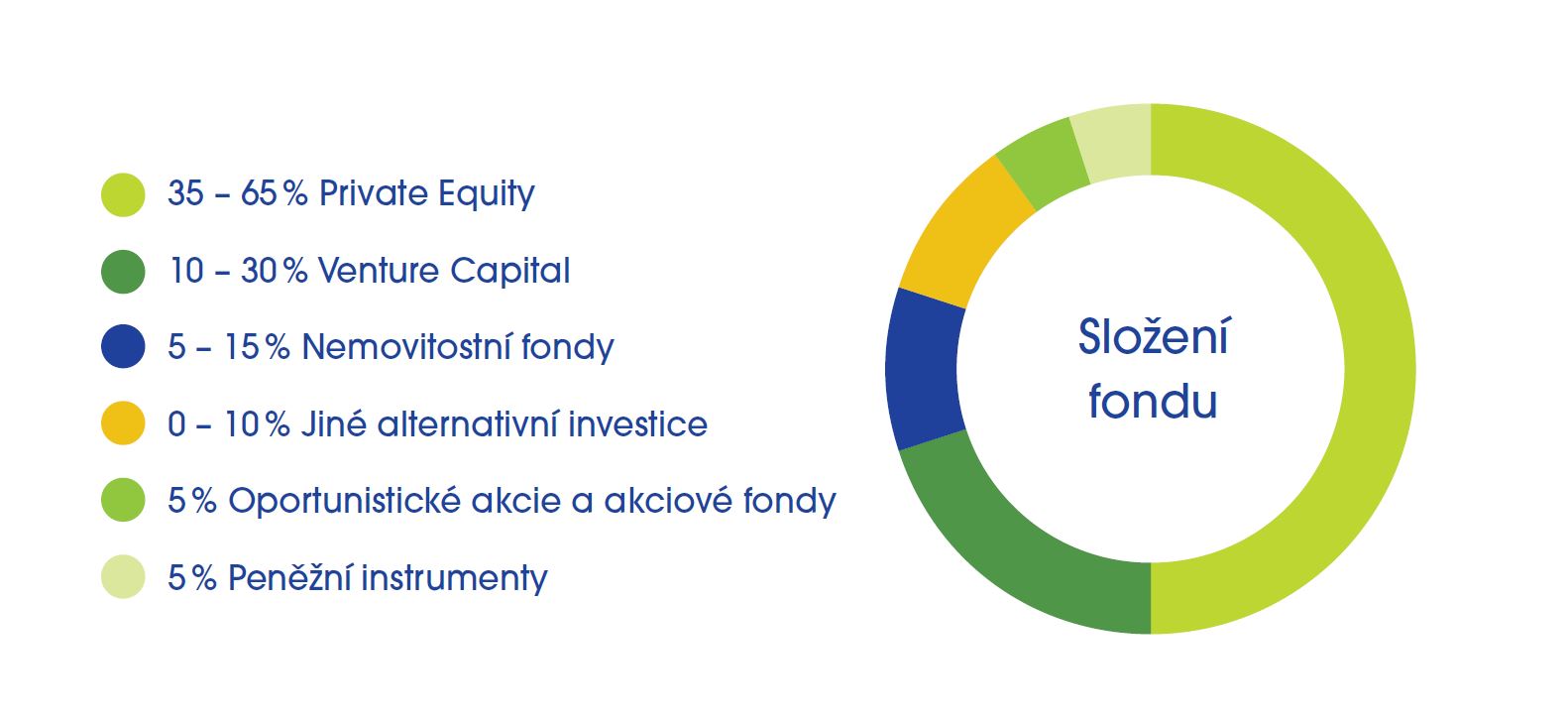 35 – 65 % Private Equity

10 – 30 % Venture Capital

5 – 15 % Nemovitostní fondy

0 – 10 % Jiné alternativní investice

5 % Oportunistické akcie a akciové fondy

5 % Peněžní instrumenty

Složení fondu